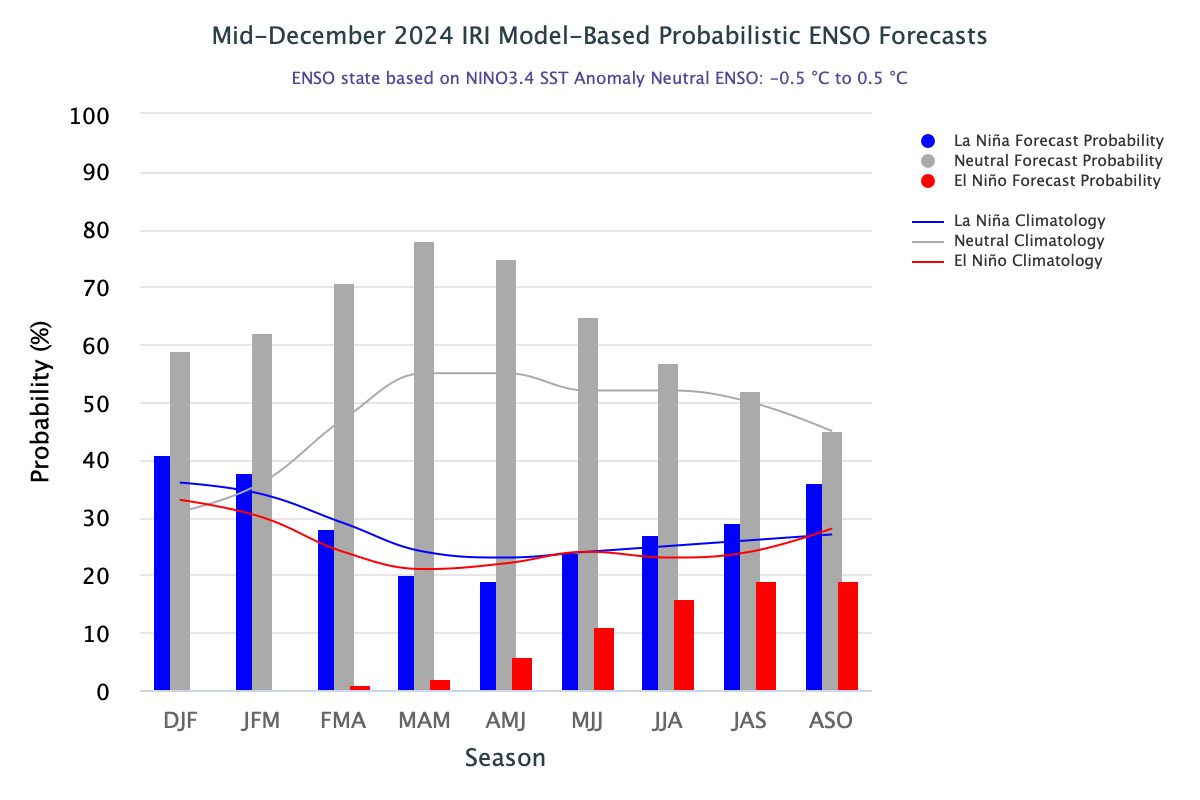 Mid-December 2024 IRI Model-Based Probabilistic ENSO Forecasts

ENSO state based on NINO3.4 SST Anomaly Neutral ENSO: -0.5 °C to 0.5 °C

La Niña Forecast Probability
Neutral Forecast Probability
El Niño Forecast Probability

La Niña Climatology
Neutral Climatology
El Niño Climatology

Probability (%)

100
90
80
70
60
50
40
30
20
10
0

DJF JFM FMA MAM AMJ MJJ JJA JAS ASO

Season